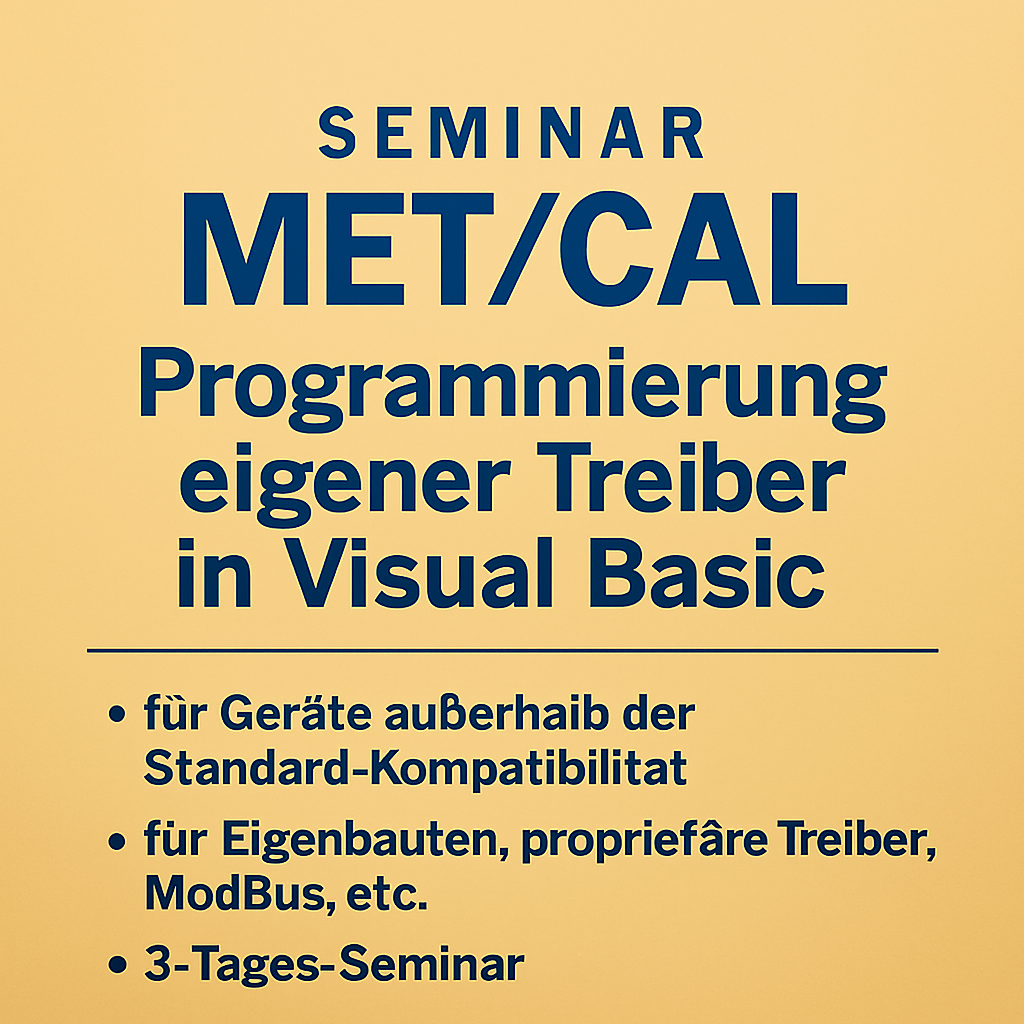 SEMINAR
MET/CAL
Programmierung eigener Treiber in Visual Basic

• für Geräte außerhaib der Standard-Kompatibilitat

• für Eigenbauten, propriefâre Treiber, ModBus, etc.

• 3-Tages-Seminar